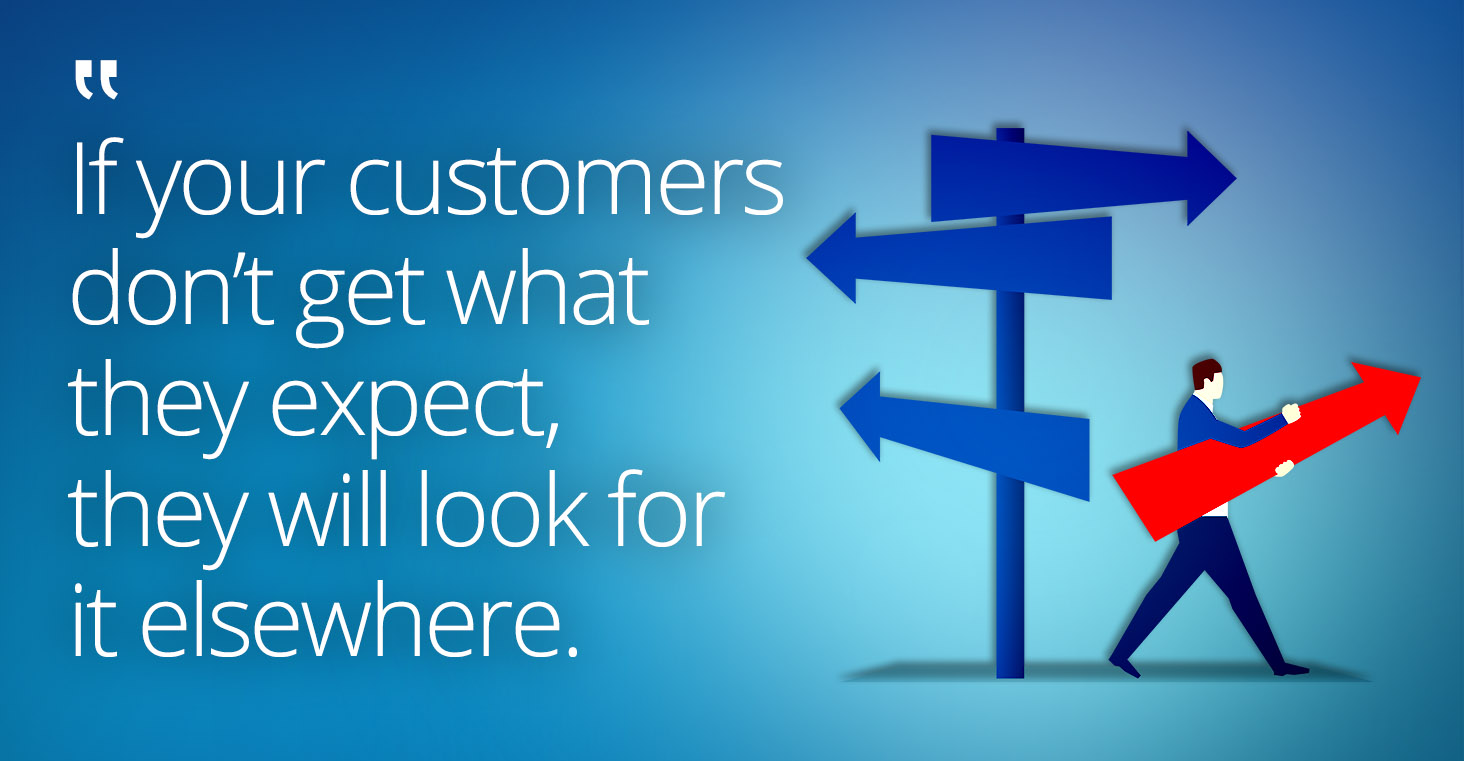 "
If your customers don't get what they expect, they will look for it elsewhere.